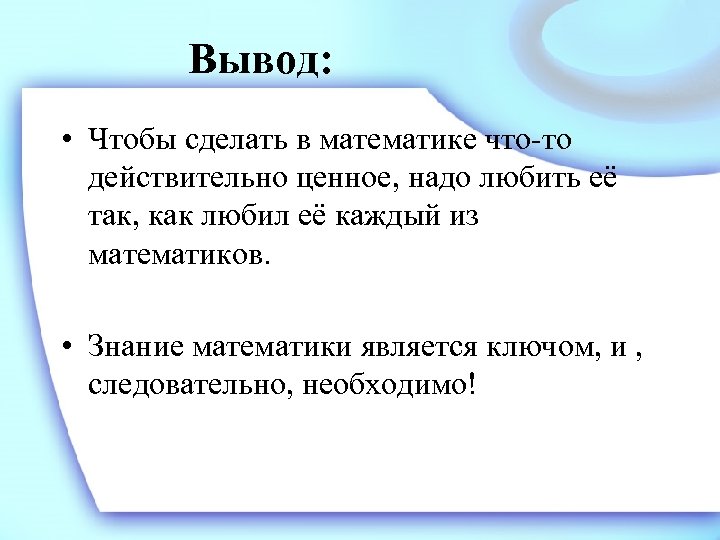 Вывод:

• Чтобы сделать в математике что-то действительно ценное, надо любить её так, как любил её каждый из математиков.

• Знание математики является ключом, и , следовательно, необходимо!